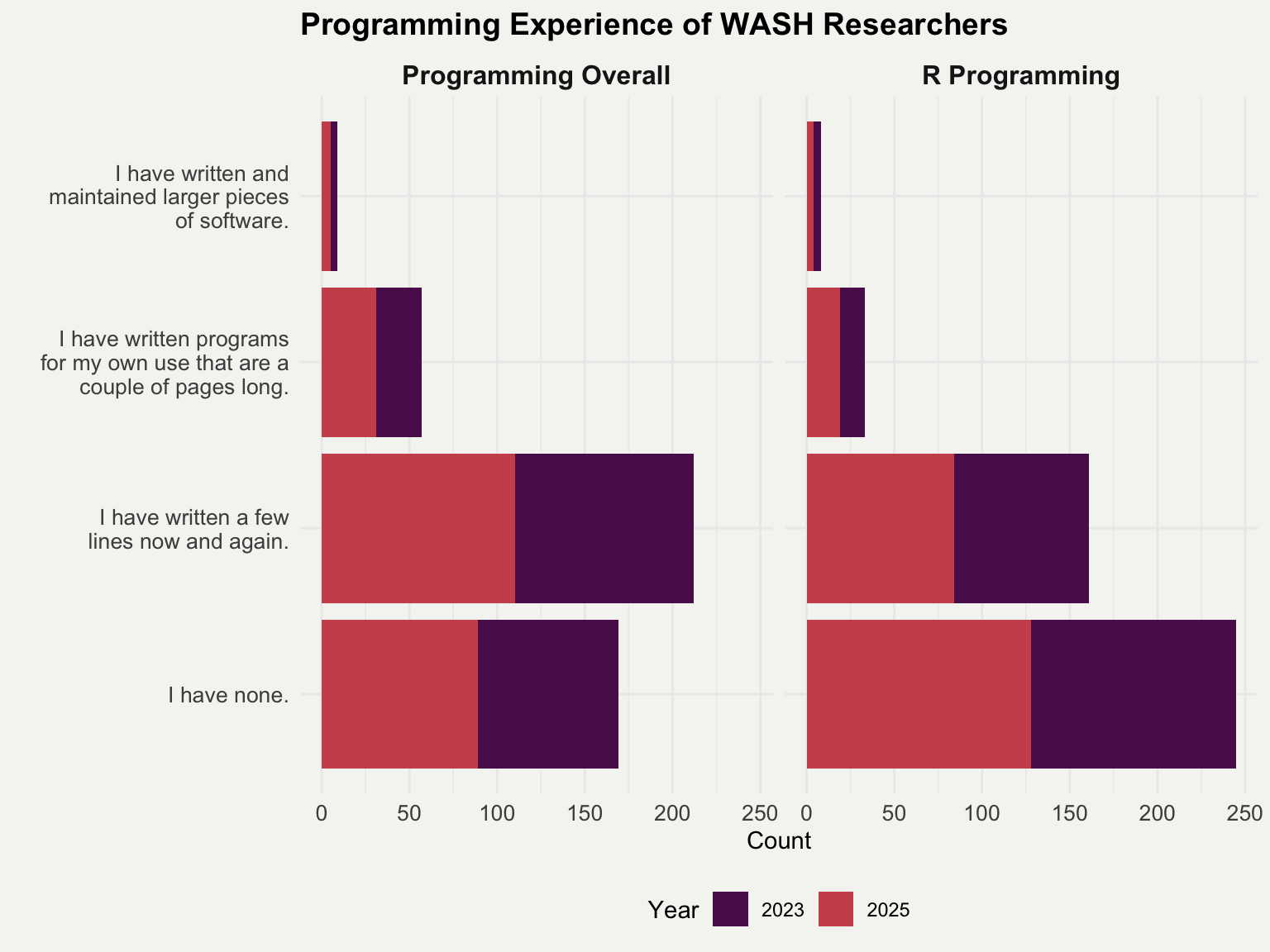 Programming Experience of WASH Researchers

Programming Overall

R Programming

I have written and maintained larger pieces of software.

I have written programs for my own use that are a couple of pages long.

I have written a few lines now and again.

I have none.

0 50 100 150 200 250

0 50 100 150 200 250

Count

Year 2023 2025